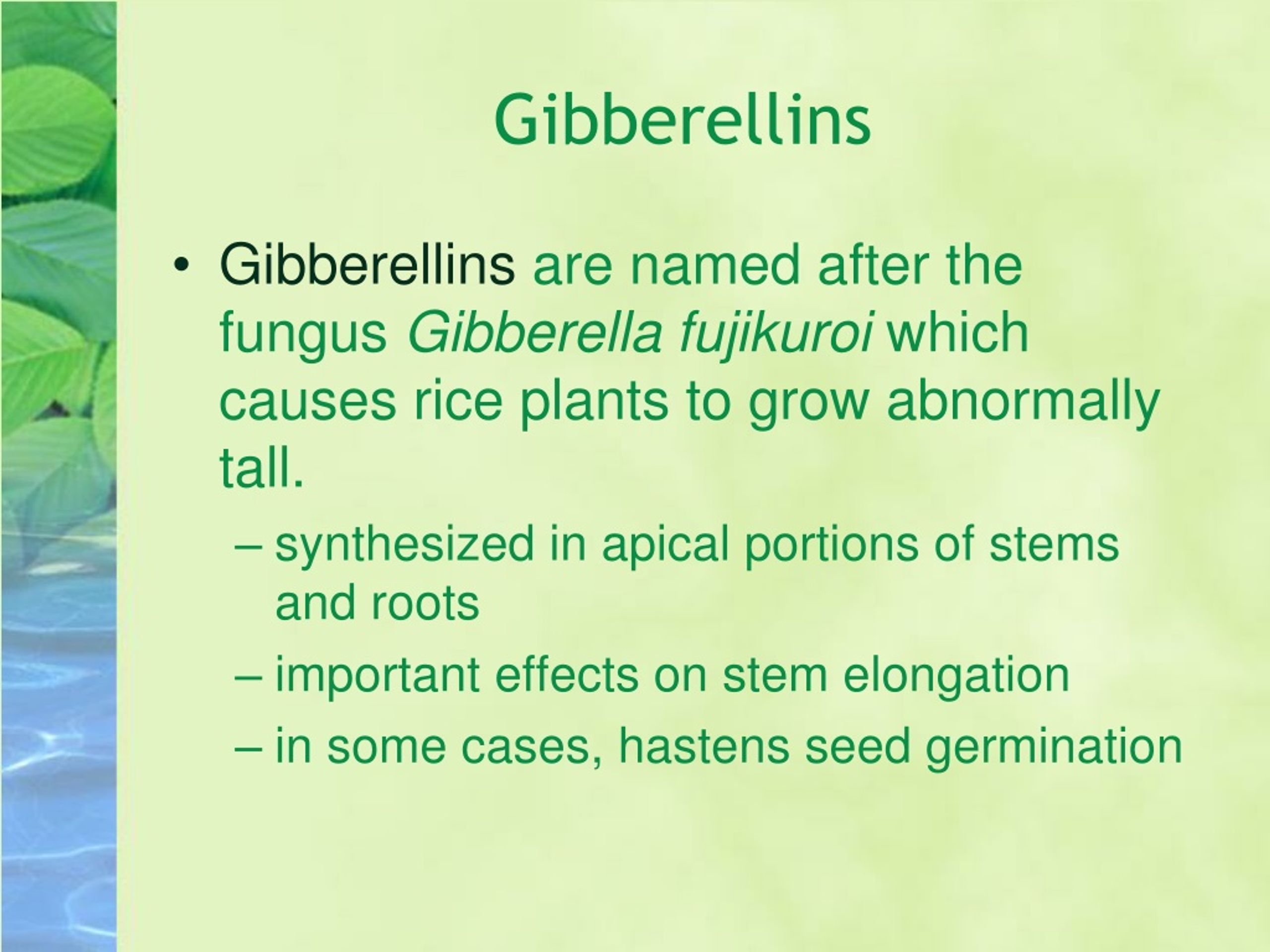 Gibberellins

• Gibberellins are named after the fungus Gibberella fujikuroi which causes rice plants to grow abnormally tall.

– synthesized in apical portions of stems and roots

– important effects on stem elongation

– in some cases, hastens seed germination